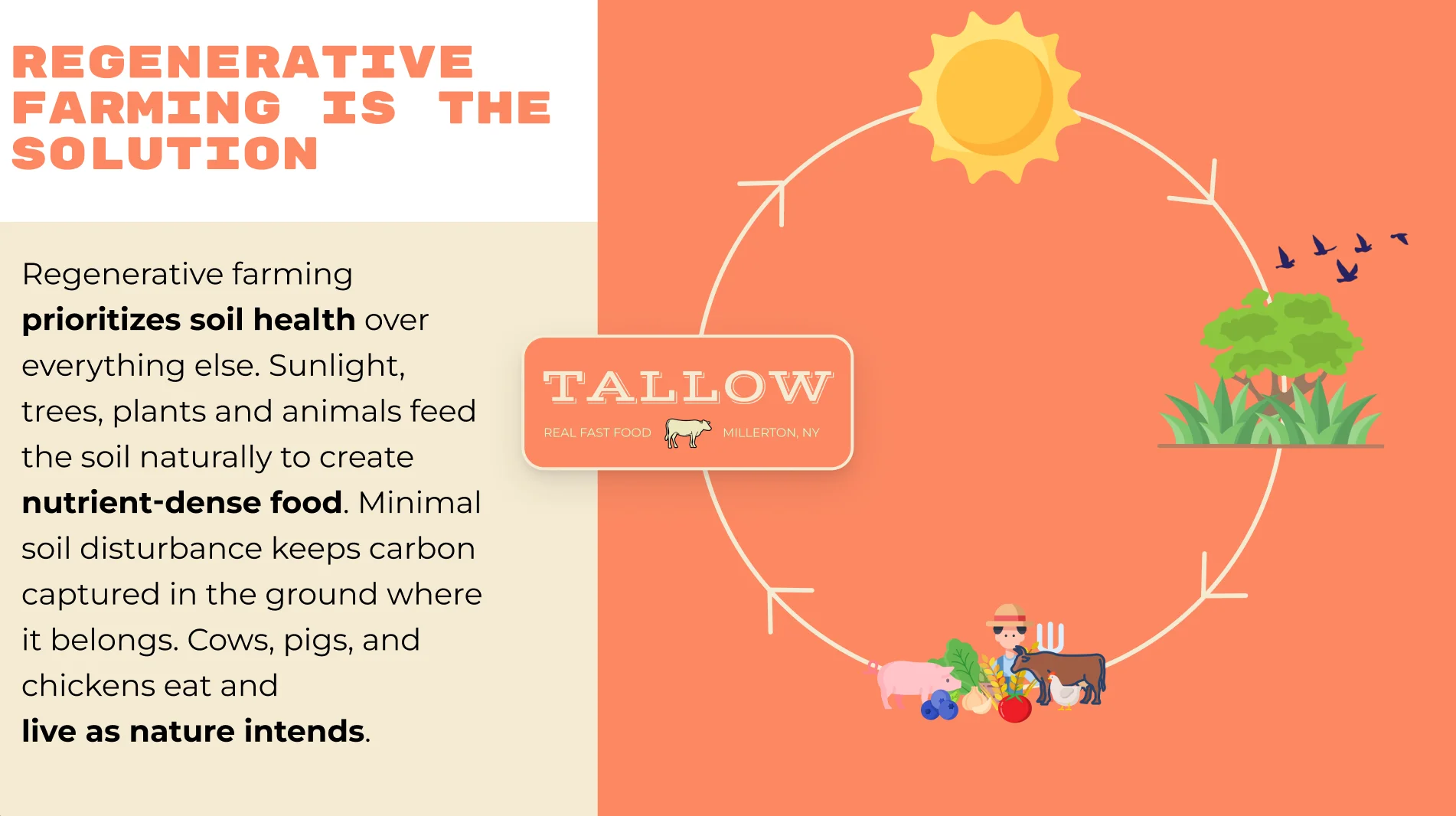 REGENERATIVE FARMING IS THE SOLUTION

Regenerative farming prioritizes soil health over everything else. Sunlight, trees, plants and animals feed the soil naturally to create nutrient-dense food. Minimal soil disturbance keeps carbon captured in the ground where it belongs. Cows, pigs, and chickens eat and live as nature intends.

TALLOW
REAL FAST FOOD MILLERTON, NY